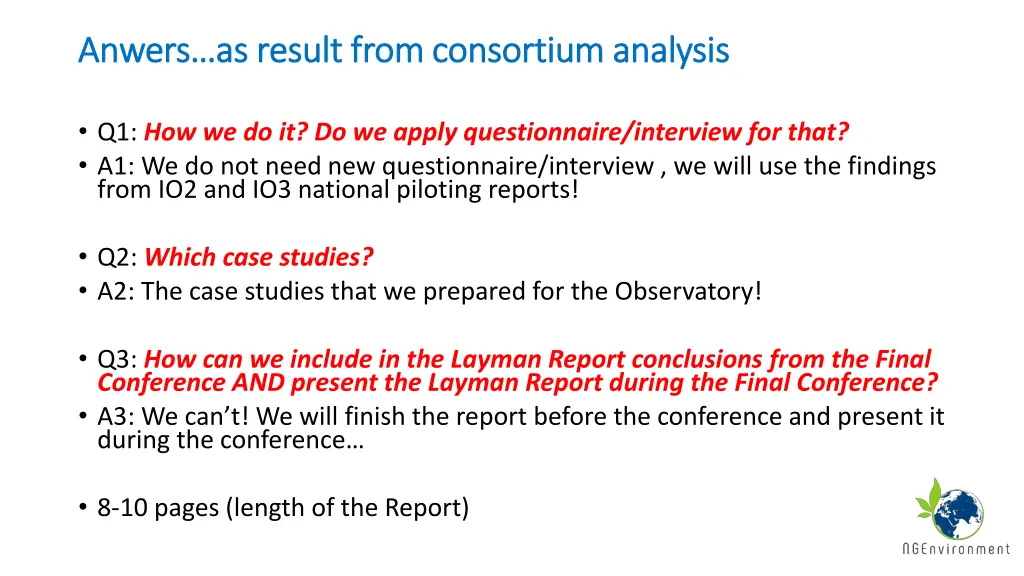 Anwers…as result from consortium analysis

• Q1: How we do it? Do we apply questionnaire/interview for that?
• A1: We do not need new questionnaire/interview , we will use the findings from IO2 and IO3 national piloting reports!

• Q2: Which case studies?
• A2: The case studies that we prepared for the Observatory!

• Q3: How can we include in the Layman Report conclusions from the Final Conference AND present the Layman Report during the Final Conference?
• A3: We can't! We will finish the report before the conference and present it during the conference…

• 8-10 pages (length of the Report)

NGEnvironment